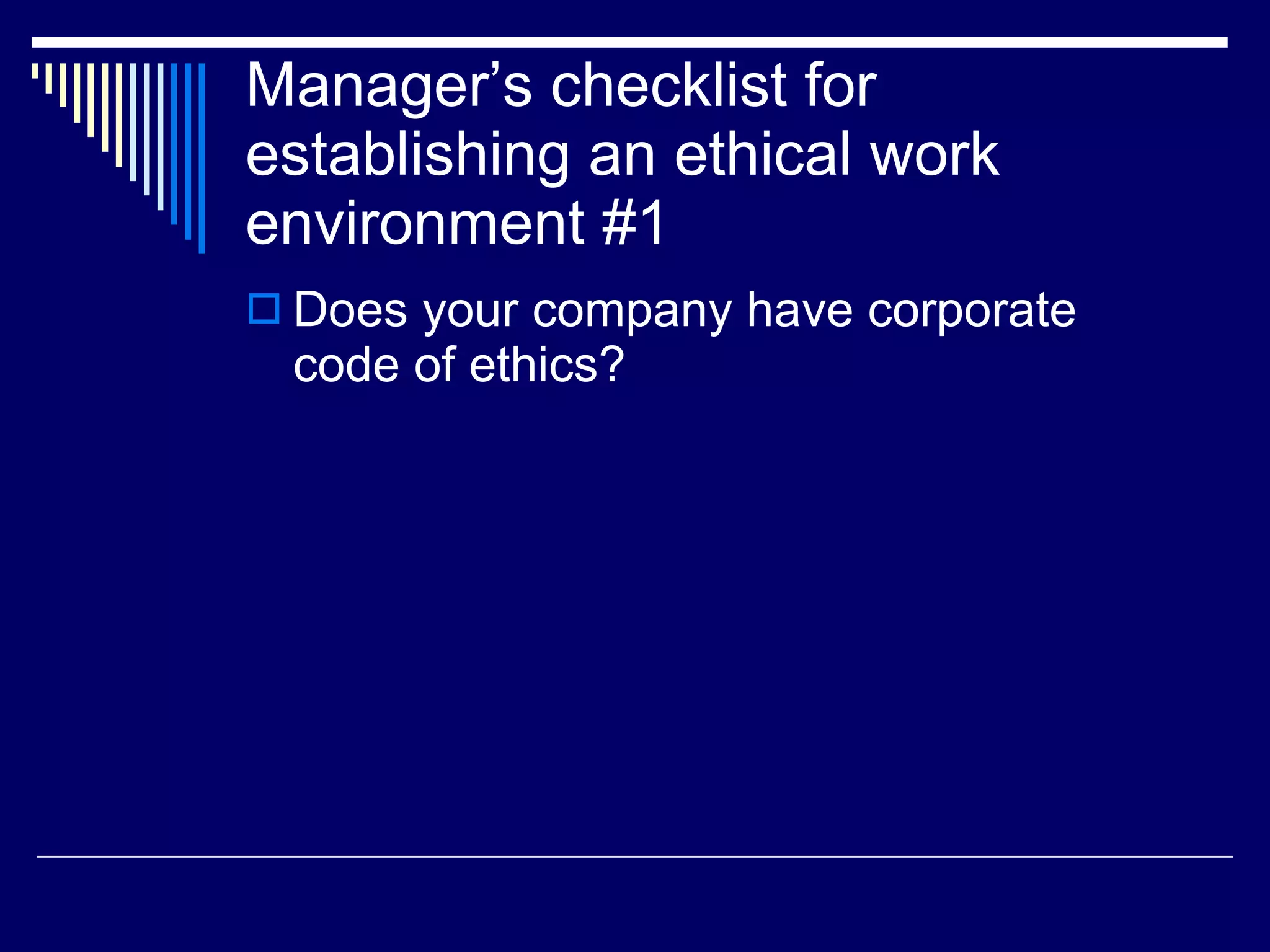 Manager’s checklist for establishing an ethical work environment #1

Does your company have corporate code of ethics?